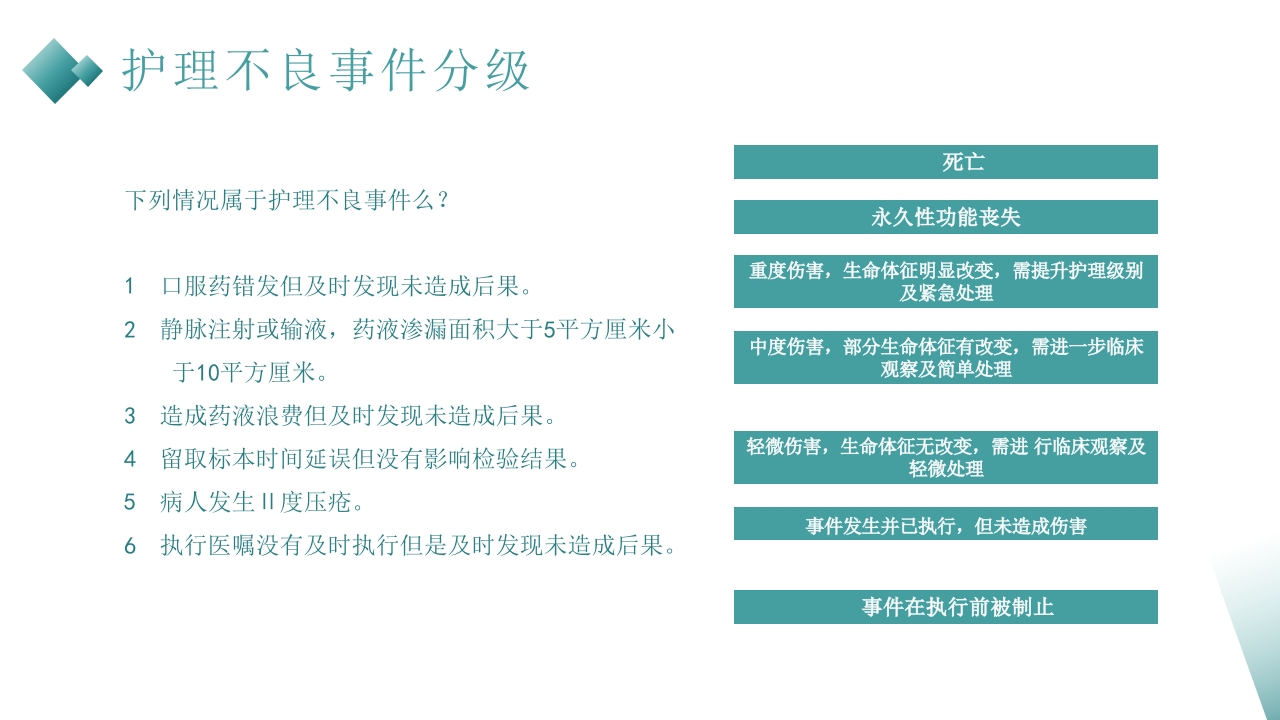 护理不良事件分级

下列情况属于护理不良事件么？

1　口服药错发但及时发现未造成后果。
2　静脉注射或输液，药液渗漏面积大于5平方厘米小于10平方厘米。
3　造成药液浪费但及时发现未造成后果。
4　留取标本时间延误但没有影响检验结果。
5　病人发生Ⅱ度压疮。
6　执行医嘱没有及时执行但是及时发现未造成后果。

死亡

永久性功能丧失

重度伤害，生命体征明显改变，需提升护理级别及紧急处理

中度伤害，部分生命体征有改变，需进一步临床观察及简单处理

轻微伤害，生命体征无改变，需进 行临床观察及轻微处理

事件发生并已执行，但未造成伤害

事件在执行前被制止